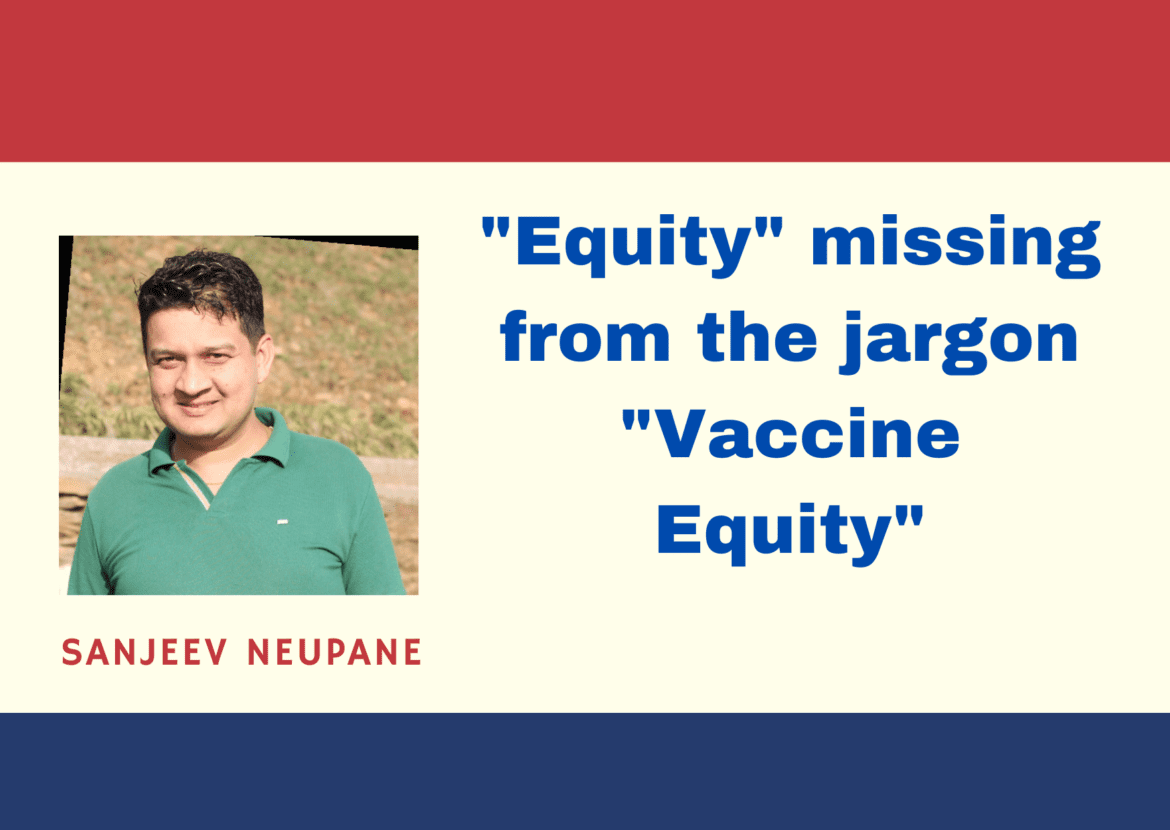 "Equity" missing from the jargon "Vaccine Equity"

SANJEEV NEUPANE